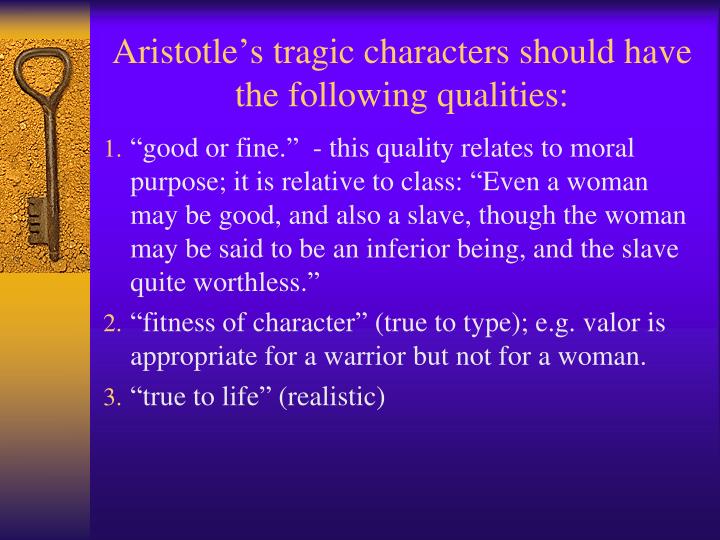 Aristotle’s tragic characters should have the following qualities:

1. “good or fine.” - this quality relates to moral purpose; it is relative to class: “Even a woman may be good, and also a slave, though the woman may be said to be an inferior being, and the slave quite worthless.”

2. “fitness of character” (true to type); e.g. valor is appropriate for a warrior but not for a woman.

3. “true to life” (realistic)